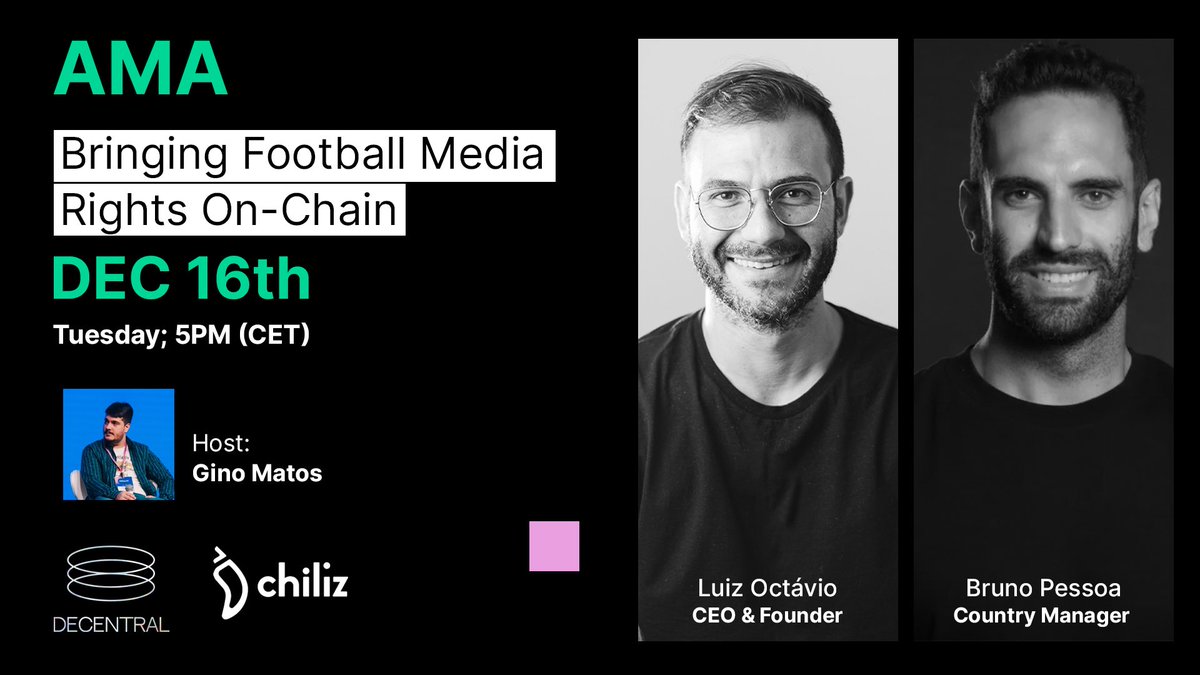 AMA

Bringing Football Media Rights On-Chain

DEC 16th

Tuesday; 5PM (CET)

Host:
Gino Matos

DECENTRAL

chiliz

Luiz Octávio
CEO & Founder

Bruno Pessoa
Country Manager